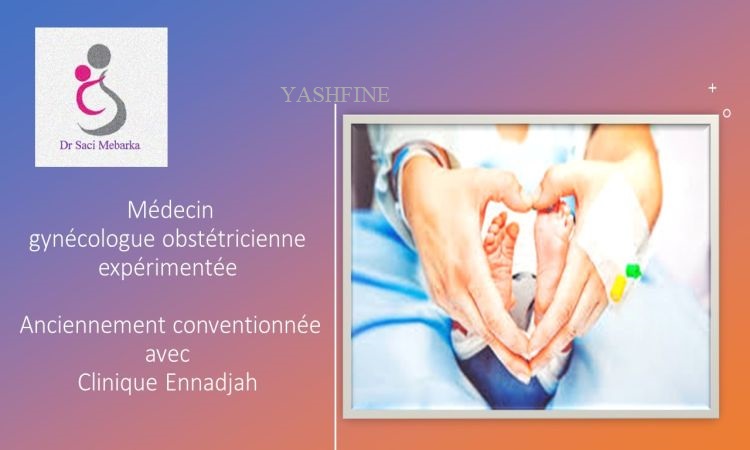 Dr Saci Mebarka

YASHFINE

Médecin
gynécologue obstétricienne
expérimentée

Anciennement conventionnée
avec
Clinique Ennadjah